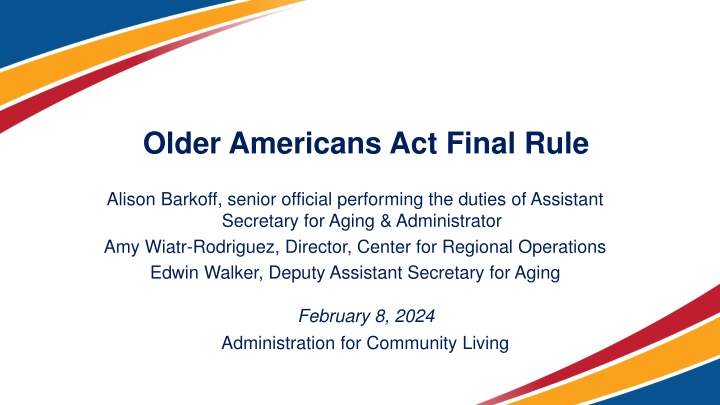 Older Americans Act Final Rule

Alison Barkoff, senior official performing the duties of Assistant Secretary for Aging & Administrator

Amy Wiatr-Rodriguez, Director, Center for Regional Operations

Edwin Walker, Deputy Assistant Secretary for Aging

February 8, 2024

Administration for Community Living